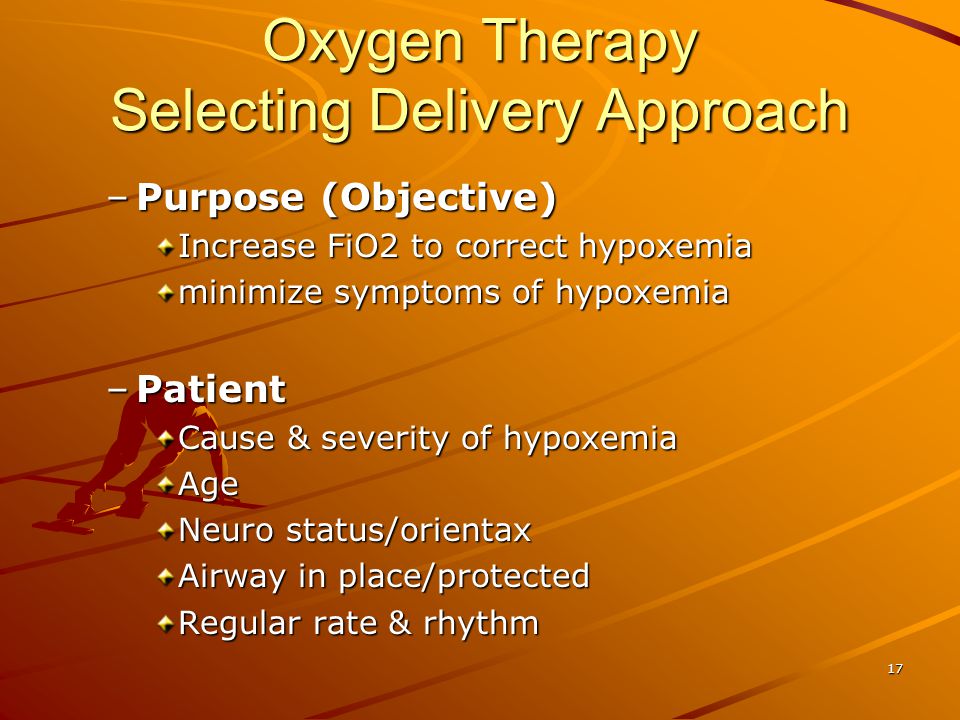 Oxygen Therapy
Selecting Delivery Approach

– Purpose (Objective)
Increase FiO2 to correct hypoxemia
minimize symptoms of hypoxemia

– Patient
Cause & severity of hypoxemia
Age
Neuro status/orientax
Airway in place/protected
Regular rate & rhythm

17